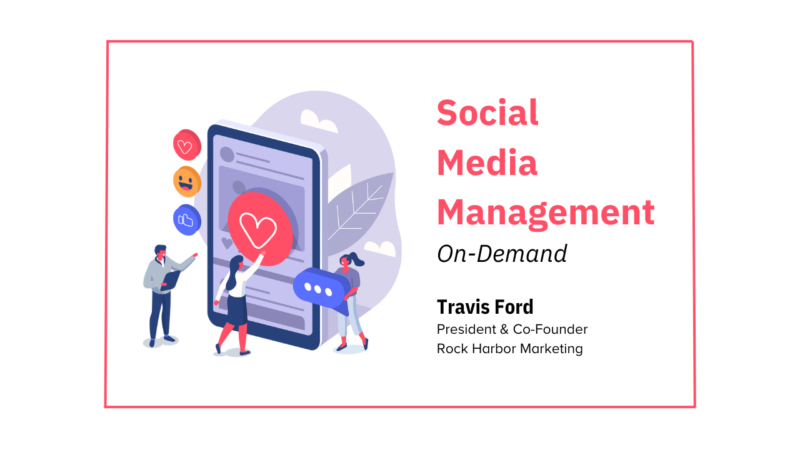 Social Media Management

On-Demand

Travis Ford

President & Co-Founder
Rock Harbor Marketing